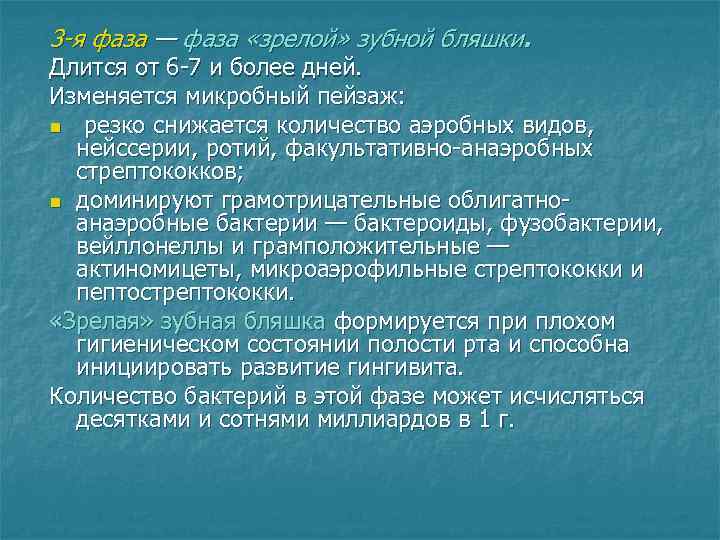 3-я фаза — фаза «зрелой» зубной бляшки.

Длится от 6-7 и более дней.

Изменяется микробный пейзаж:

резко снижается количество аэробных видов, нейссерии, ротий, факультативно-анаэробных стрептококков;

доминируют грамотрицательные облигатно-анаэробные бактерии — бактероиды, фузобактерии, вейллонеллы и грамположительные — актиномицеты, микроаэрофильные стрептококки и пептострептококки.

«Зрелая» зубная бляшка формируется при плохом гигиеническом состоянии полости рта и способна инициировать развитие гингивита.

Количество бактерий в этой фазе может исчисляться десятками и сотнями миллиардов в 1 г.